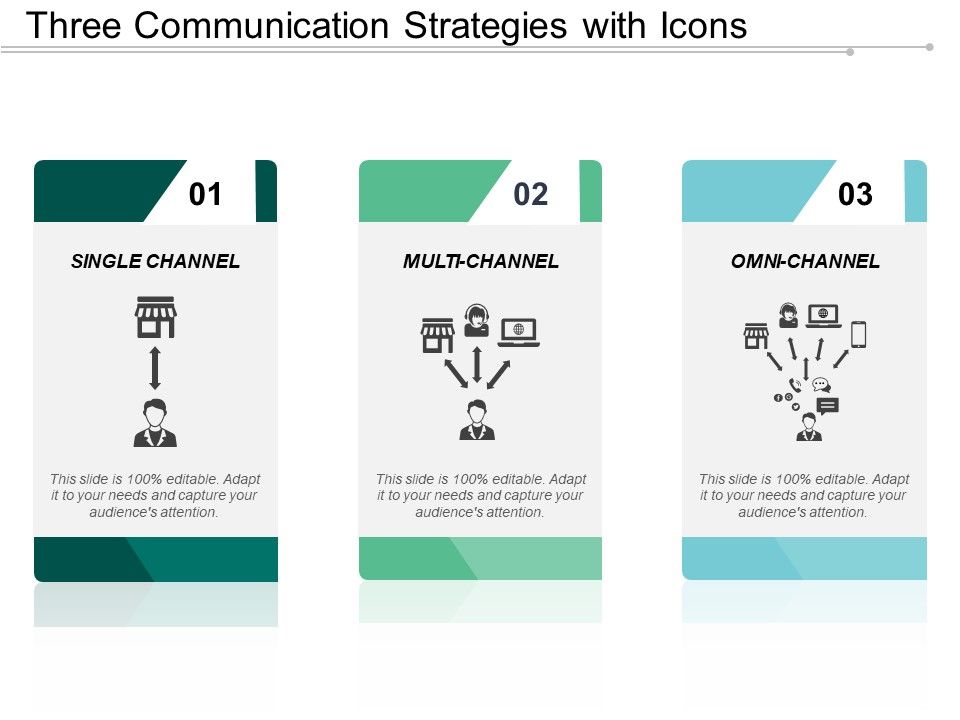 Three Communication Strategies with Icons

01

SINGLE CHANNEL

This slide is 100% editable. Adapt it to your needs and capture your audience's attention.

02

MULTI-CHANNEL

This slide is 100% editable. Adapt it to your needs and capture your audience's attention.

03

OMNI-CHANNEL

This slide is 100% editable. Adapt it to your needs and capture your audience's attention.